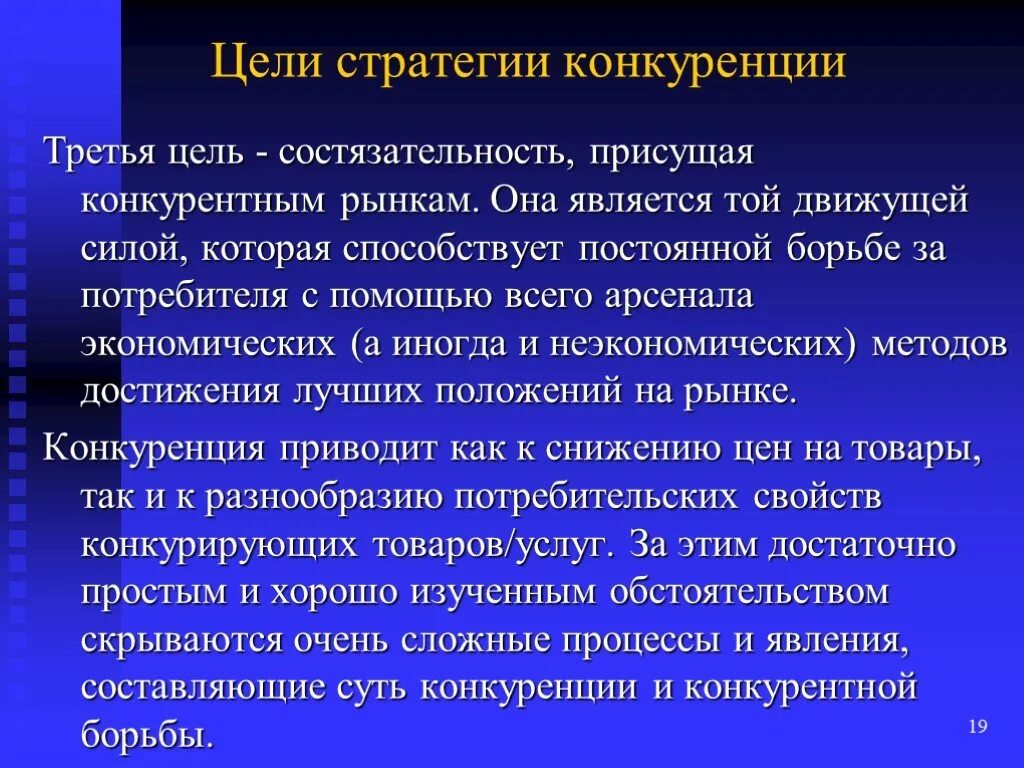 Цели стратегии конкуренции

Третья цель - состязательность, присущая конкурентным рынкам. Она является той движущей силой, которая способствует постоянной борьбе за потребителя с помощью всего арсенала экономических (а иногда и неэкономических) методов достижения лучших положений на рынке.

Конкуренция приводит как к снижению цен на товары, так и к разнообразию потребительских свойств конкурирующих товаров/услуг. За этим достаточно простым и хорошо изученным обстоятельством скрываются очень сложные процессы и явления, составляющие суть конкуренции и конкурентной борьбы.

19